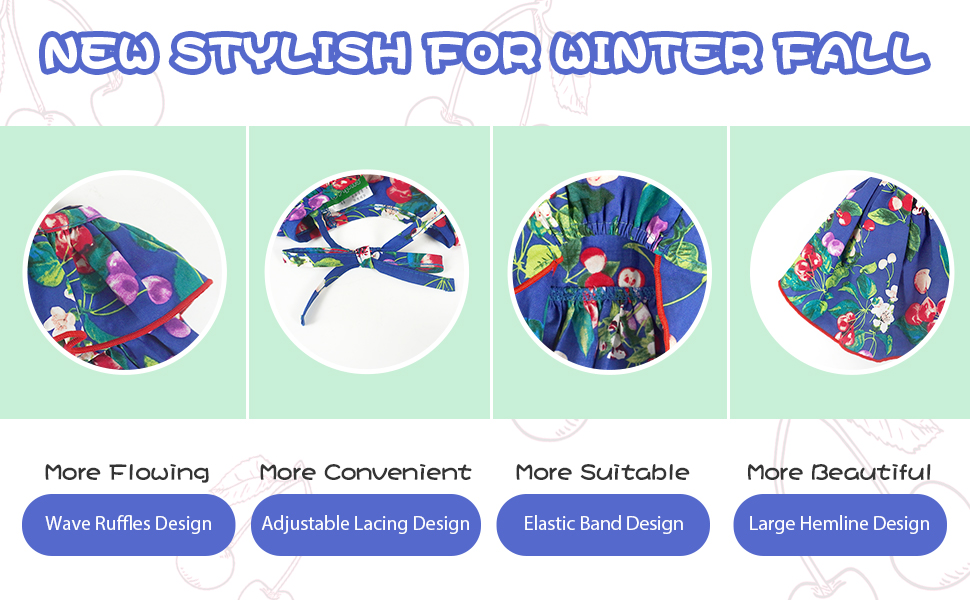 NEW STYLISH FOR WINTER FALL

More Flowing
Wave Ruffles Design

More Convenient
Adjustable Lacing Design

More Suitable
Elastic Band Design

More Beautiful
Large Hemline Design